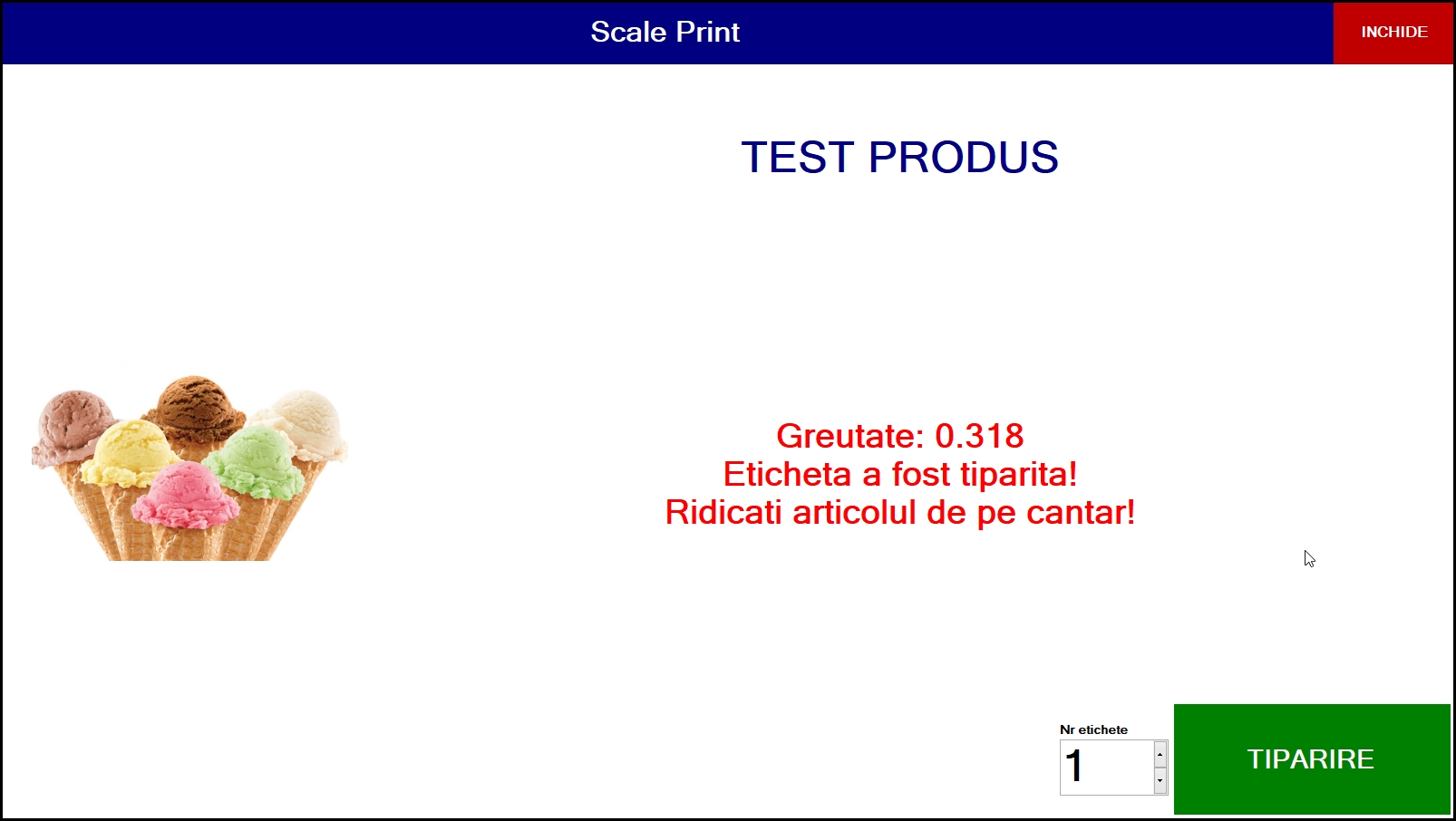 Scale Print

INCHIDE

TEST PRODUS

Greutate: 0.318
Eticheta a fost tiparita!
Ridicati articolul de pe cantar!

Nr etichete

1

TIPARIRE